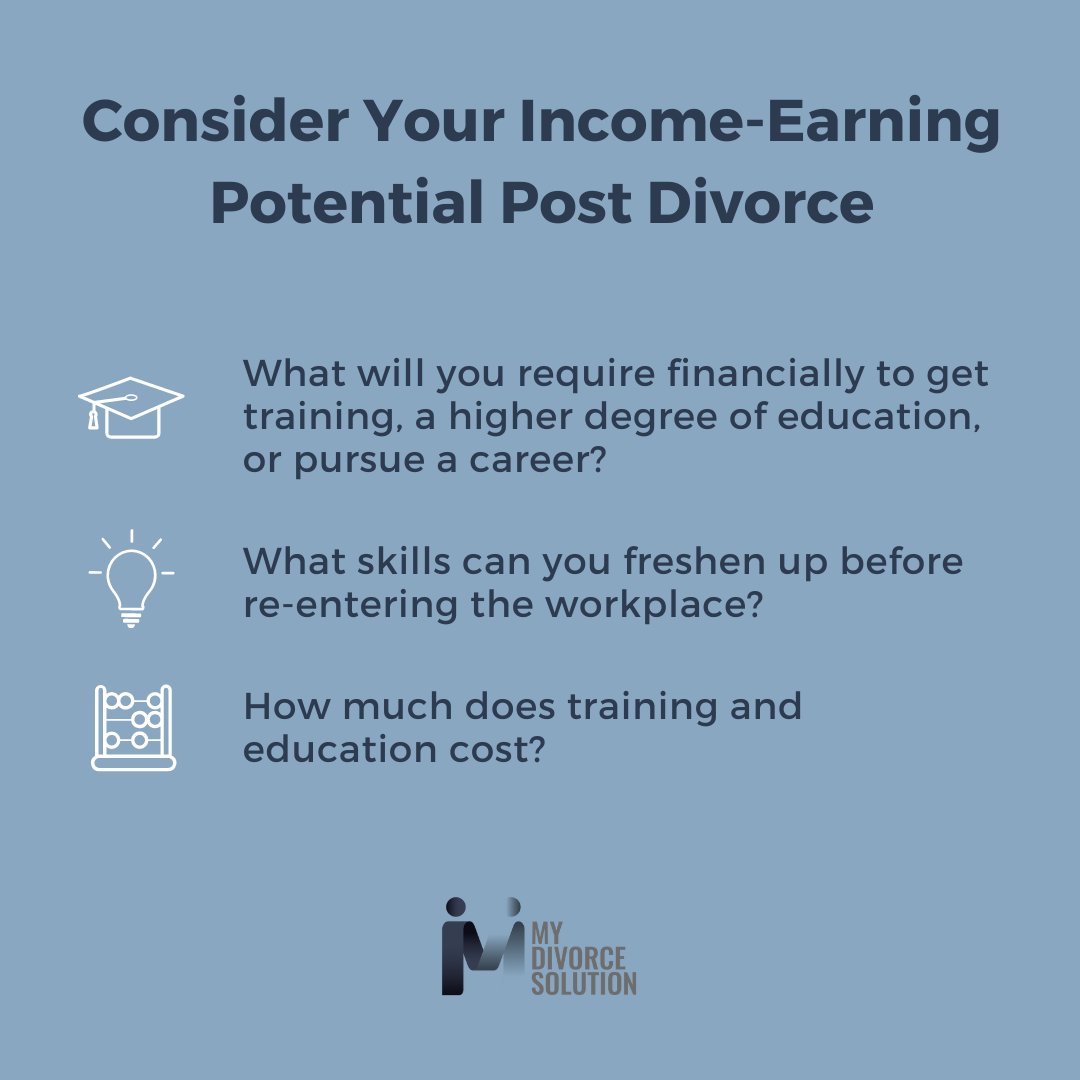 Consider Your Income-Earning Potential Post Divorce

What will you require financially to get training, a higher degree of education, or pursue a career?

What skills can you freshen up before re-entering the workplace?

How much does training and education cost?

MY DIVORCE SOLUTION